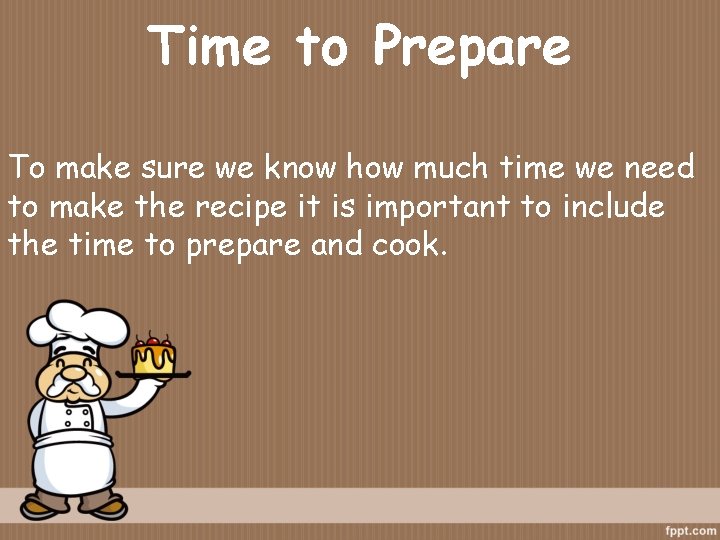 Time to Prepare

To make sure we know how much time we need to make the recipe it is important to include the time to prepare and cook.

fppt.com